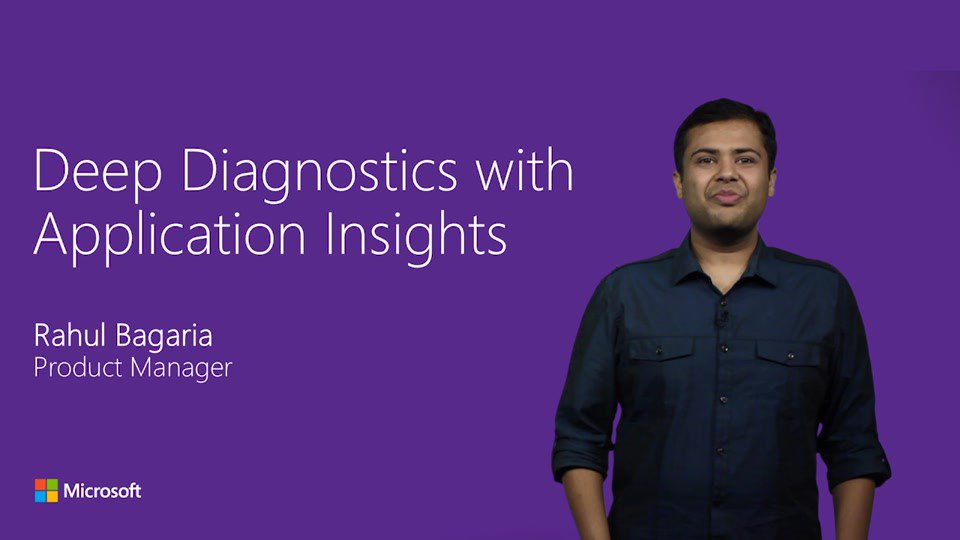 Deep Diagnostics with Application Insights

Rahul Bagaria
Product Manager

Microsoft